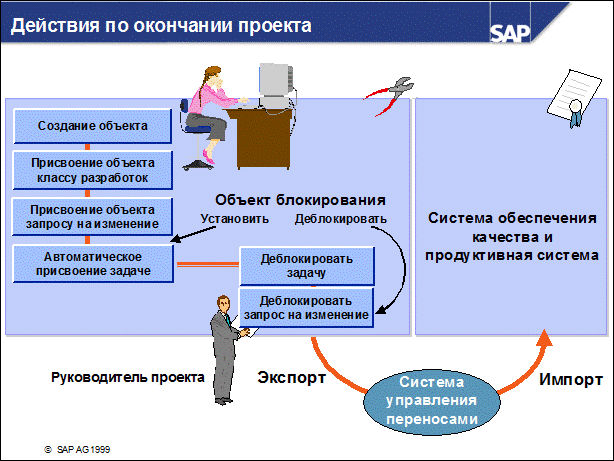 Действия по окончании проекта

SAP

Создание объекта

Присвоение объекта классу разработок

Присвоение объекта запросу на изменение

Автоматическое присвоение задаче

Объект блокирования

Установить

Деблокировать

Деблокировать задачу

Деблокировать запрос на изменение

Система обеспечения качества и продуктивная система

Руководитель проекта

Экспорт

Система управления переносами

Импорт

© SAP AG 1999